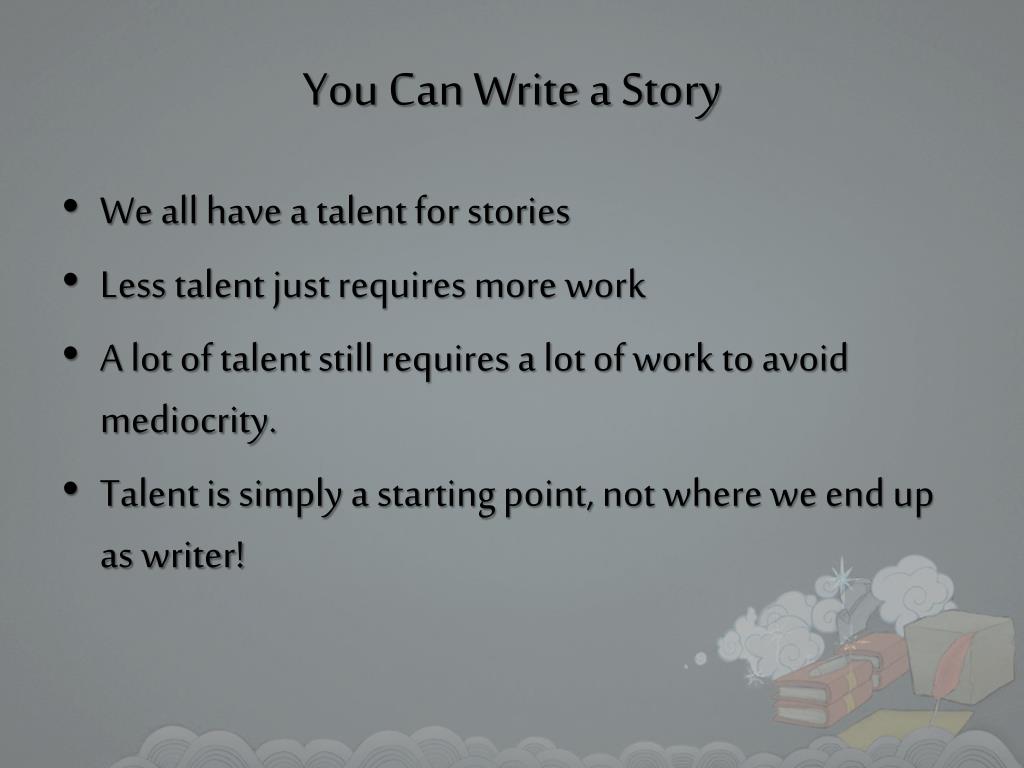 You Can Write a Story

• We all have a talent for stories
• Less talent just requires more work
• A lot of talent still requires a lot of work to avoid mediocrity.
• Talent is simply a starting point, not where we end up as writer!